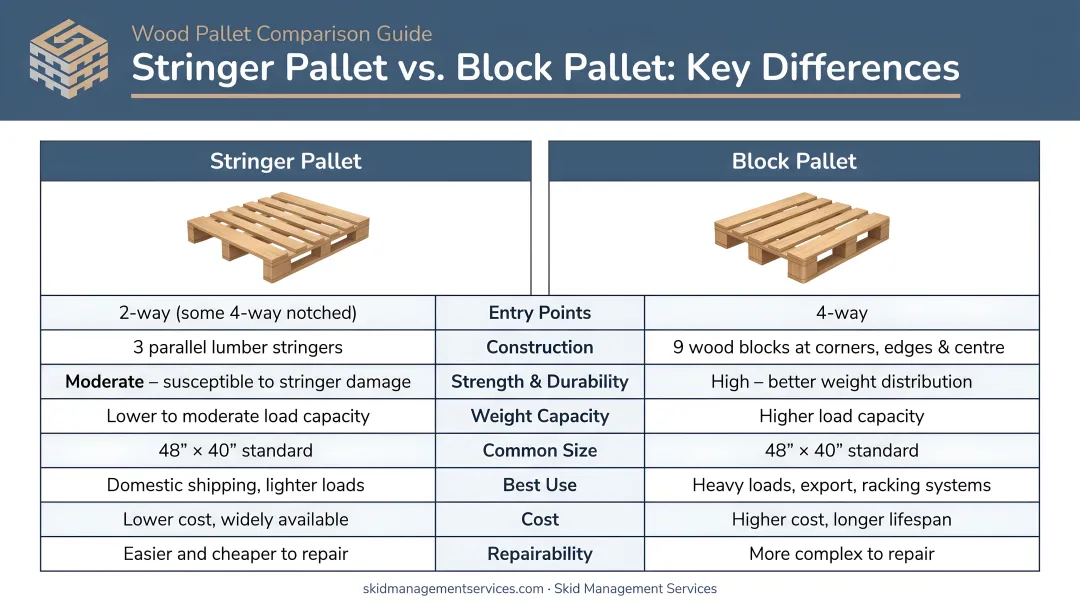 Wood Pallet Comparison Guide
Stringer Pallet vs. Block Pallet: Key Differences

| Stringer Pallet | | Block Pallet |
|---|---|---|
| 2-way (some 4-way notched) | Entry Points | 4-way |
| 3 parallel lumber stringers | Construction | 9 wood blocks at corners, edges & centre |
| Moderate – susceptible to stringer damage | Strength & Durability | High – better weight distribution |
| Lower to moderate load capacity | Weight Capacity | Higher load capacity |
| 48” × 40” standard | Common Size | 48” × 40” standard |
| Domestic shipping, lighter loads | Best Use | Heavy loads, export, racking systems |
| Lower cost, widely available | Cost | Higher cost, longer lifespan |
| Easier and cheaper to repair | Repairability | More complex to repair |

skidmanagementservices.com · Skid Management Services